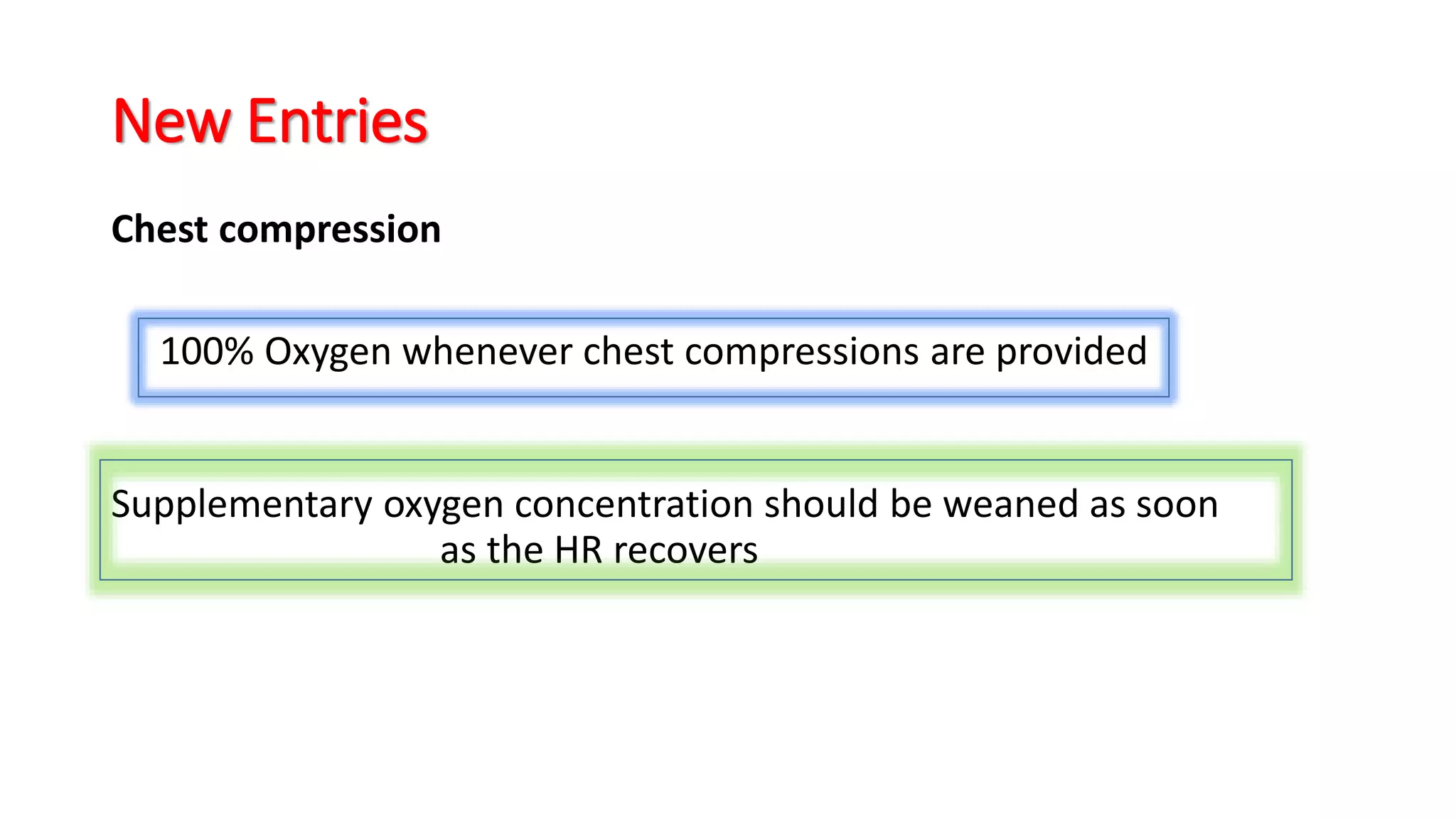 New Entries

Chest compression

100% Oxygen whenever chest compressions are provided

Supplementary oxygen concentration should be weaned as soon as the HR recovers